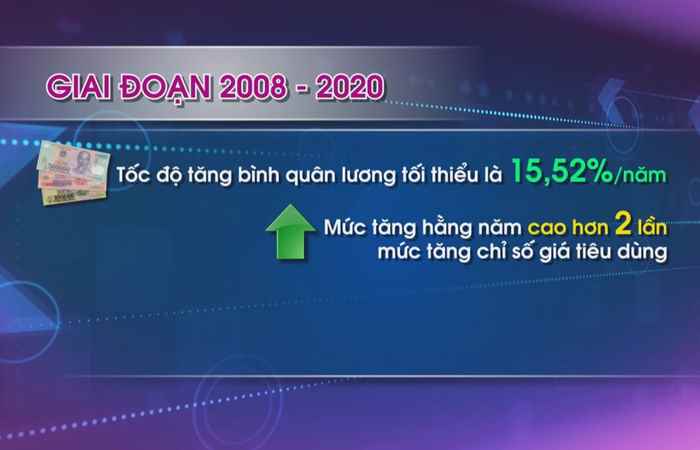 GIAI ĐOẠN 2008 - 2020

Tốc độ tăng bình quân lương tối thiểu là 15,52%/năm

Mức tăng hằng năm cao hơn 2 lần mức tăng chỉ số giá tiêu dùng